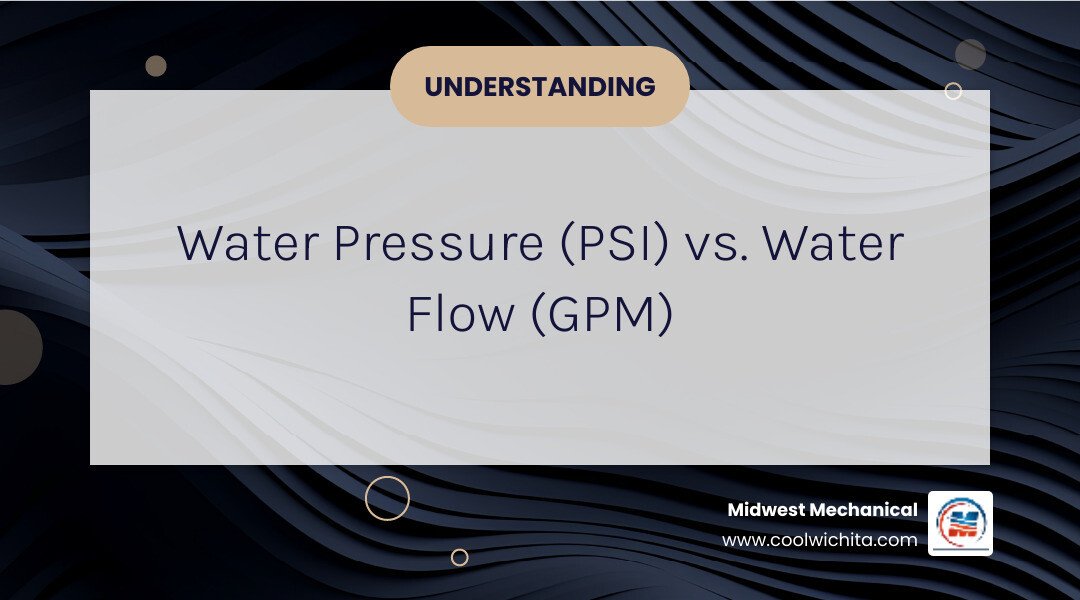 UNDERSTANDING

Water Pressure (PSI) vs. Water Flow (GPM)

Midwest Mechanical
www.coolwichita.com